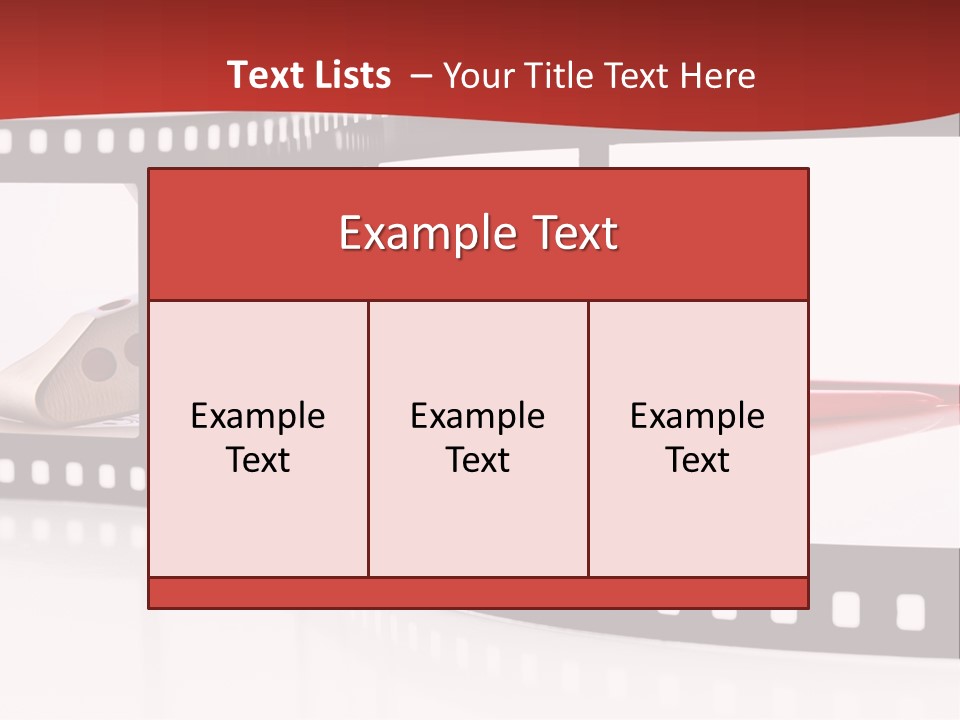 Text Lists – Your Title Text Here

Example Text

Example Text

Example Text

Example Text